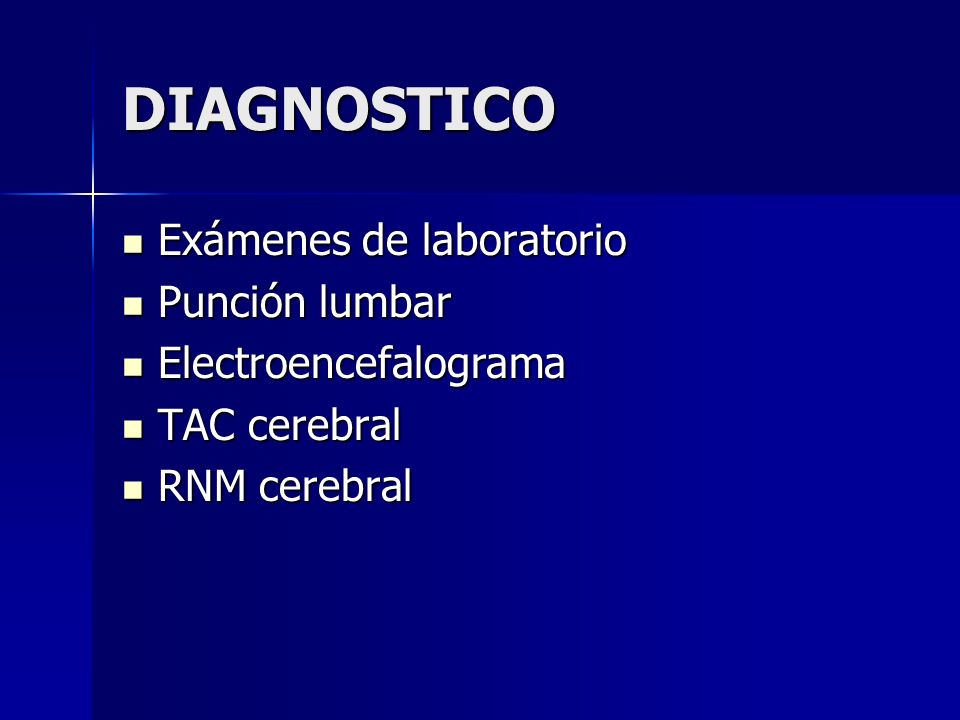 DIAGNOSTICO

- Exámenes de laboratorio
- Punción lumbar
- Electroencefalograma
- TAC cerebral
- RNM cerebral